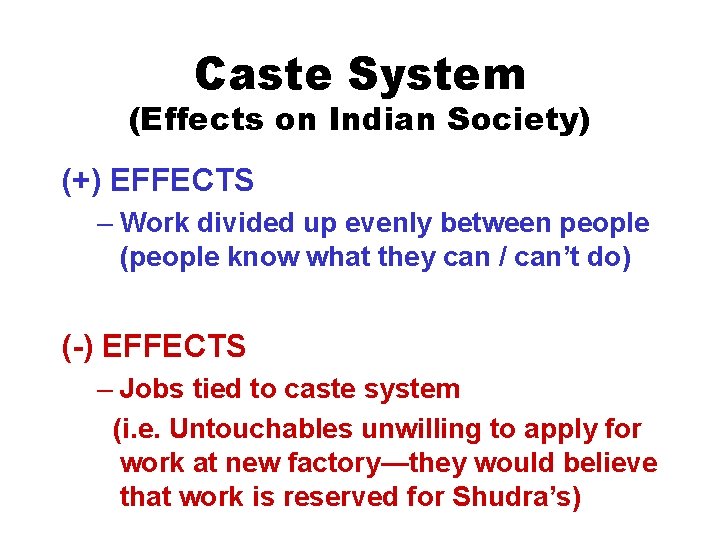 Caste System
(Effects on Indian Society)

(+) EFFECTS

– Work divided up evenly between people (people know what they can / can’t do)

(-) EFFECTS

– Jobs tied to caste system

(i.e. Untouchables unwilling to apply for work at new factory—they would believe that work is reserved for Shudra’s)